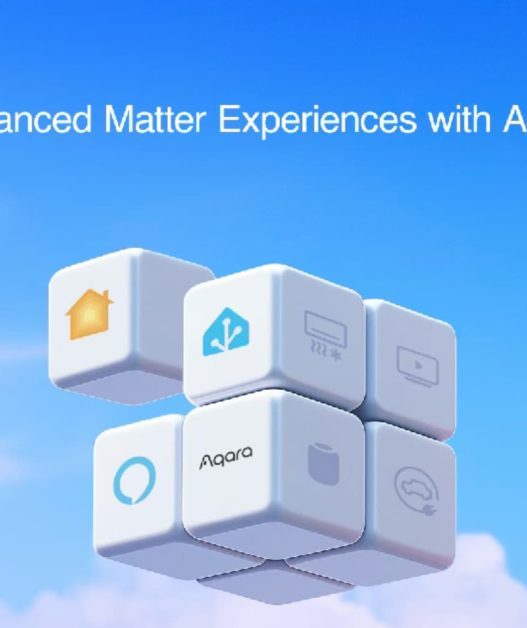 anced Matter Experiences with A

Aqara